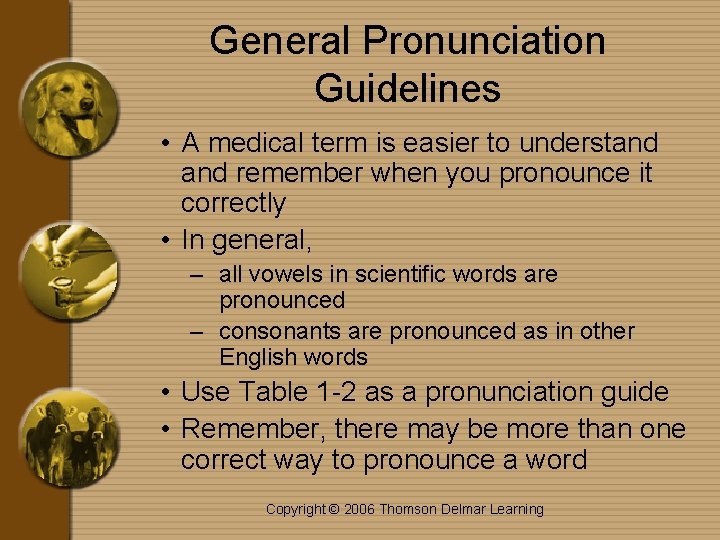 General Pronunciation Guidelines

• A medical term is easier to understand and remember when you pronounce it correctly
• In general,
– all vowels in scientific words are pronounced
– consonants are pronounced as in other English words
• Use Table 1-2 as a pronunciation guide
• Remember, there may be more than one correct way to pronounce a word

Copyright © 2006 Thomson Delmar Learning